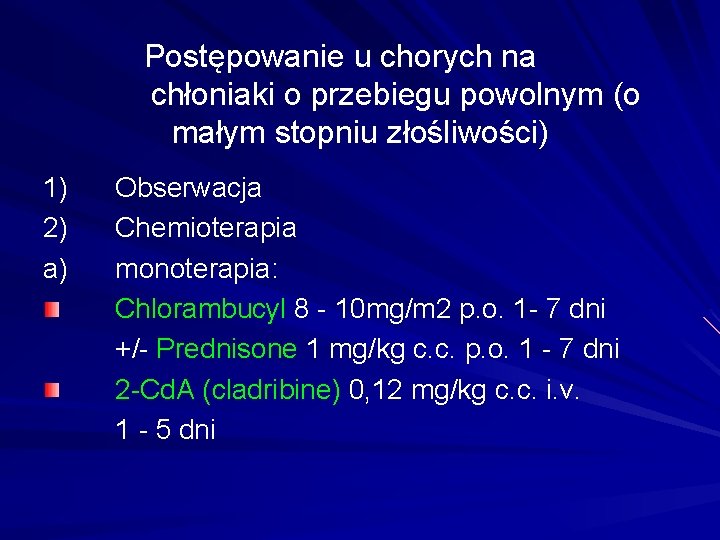 Postępowanie u chorych na chłoniaki o przebiegu powolnym (o małym stopniu złośliwości)

1) Obserwacja
2) Chemioterapia
a) monoterapia:
Chlorambucyl 8 - 10mg/m2 p.o. 1- 7 dni +/- Prednisone 1 mg/kg c.c. p.o. 1 - 7 dni
2-CdA (cladribine) 0,12 mg/kg c.c. i.v. 1 - 5 dni